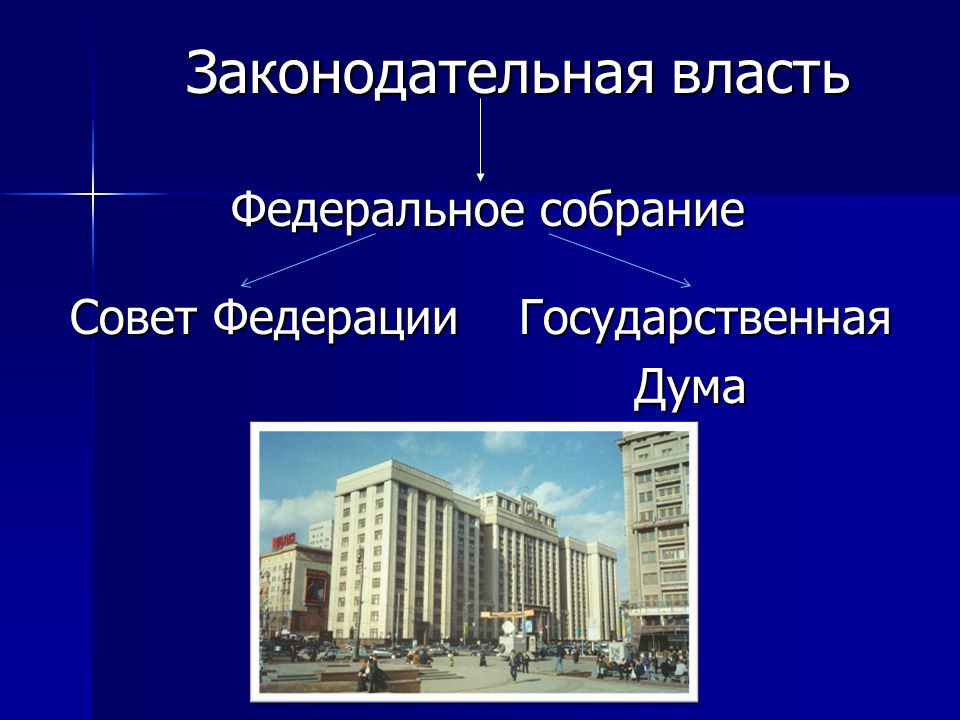 Законодательная власть

Федеральное собрание

Совет Федерации

Государственная Дума